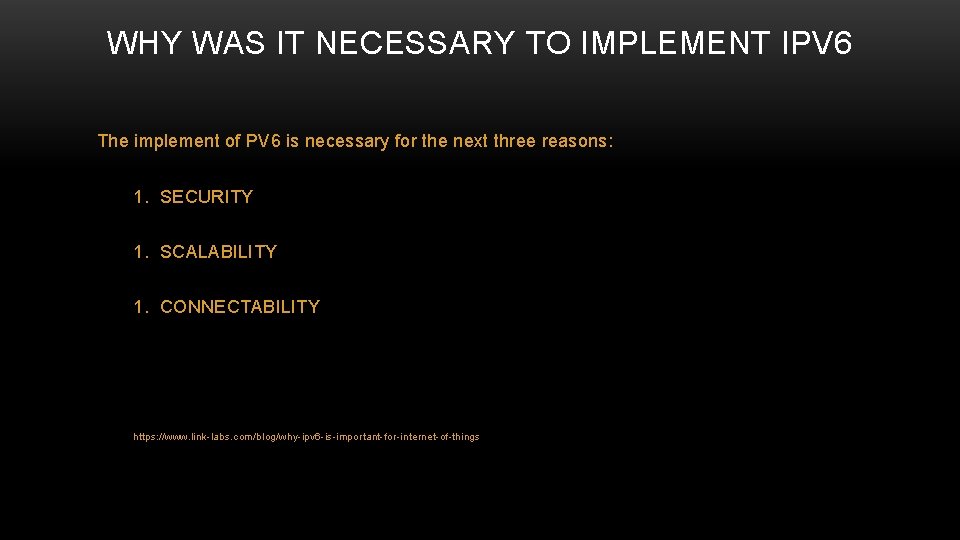 WHY WAS IT NECESSARY TO IMPLEMENT IPV6

The implement of PV6 is necessary for the next three reasons:

1. SECURITY

1. SCALABILITY

1. CONNECTABILITY

https://www.link-labs.com/blog/why-ipv6-is-important-for-internet-of-things